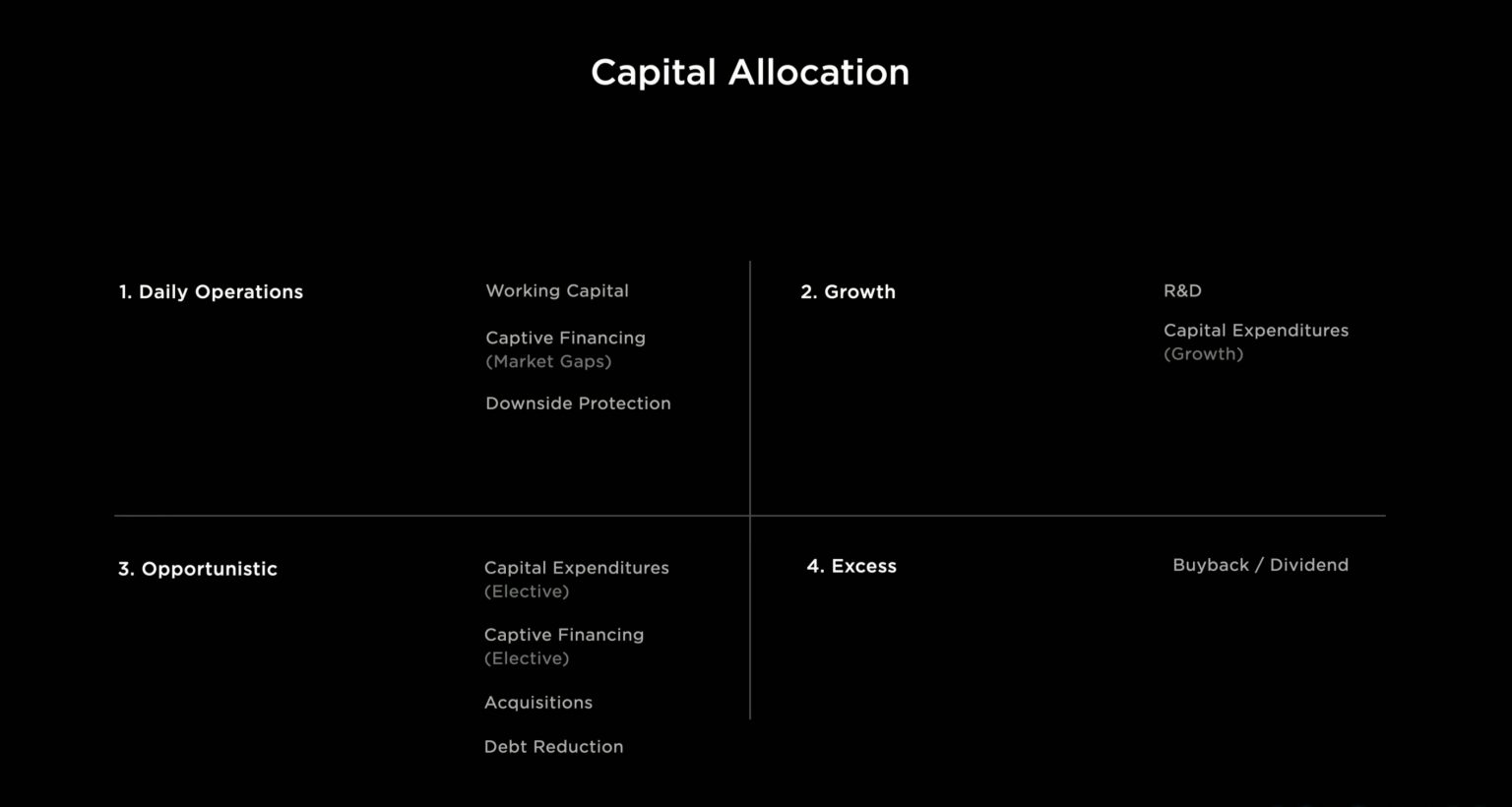 Capital Allocation

1. Daily Operations

Working Capital

Captive Financing
(Market Gaps)

Downside Protection

2. Growth

R&D

Capital Expenditures
(Growth)

3. Opportunistic

Capital Expenditures
(Elective)

Captive Financing
(Elective)

Acquisitions

Debt Reduction

4. Excess

Buyback / Dividend